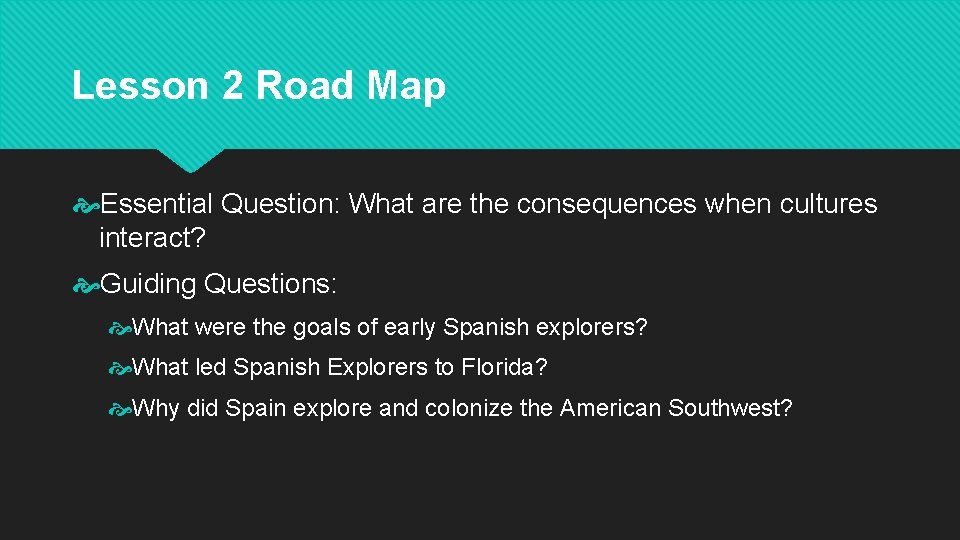 Lesson 2 Road Map

Essential Question: What are the consequences when cultures interact?

Guiding Questions:

What were the goals of early Spanish explorers?

What led Spanish Explorers to Florida?

Why did Spain explore and colonize the American Southwest?